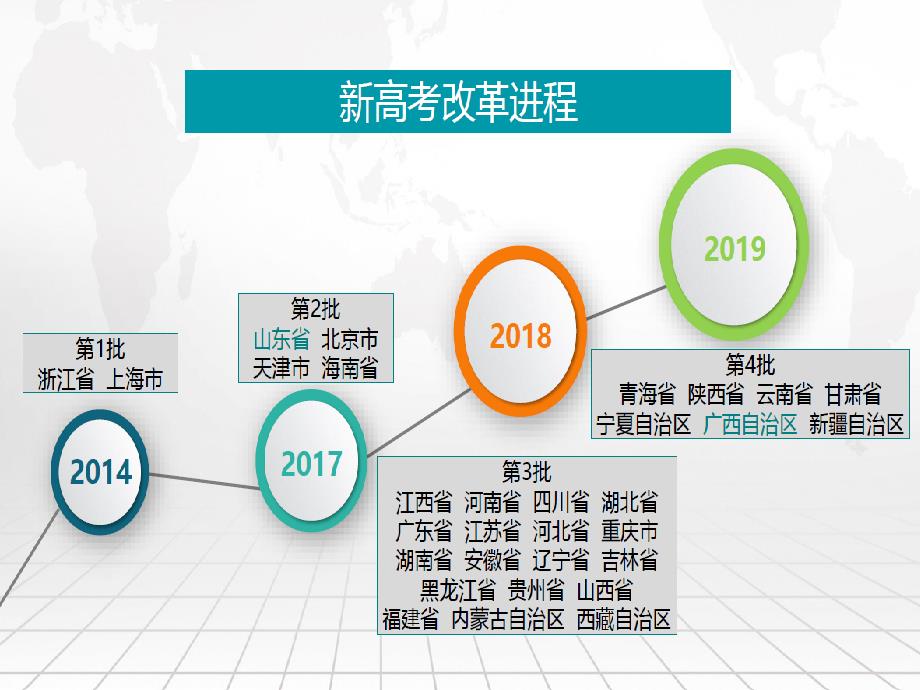 新高考改革进程

第1批
浙江省 上海市

2014

第2批
山东省 北京市
天津市 海南省

2017

2018

第3批
江西省 河南省 四川省 湖北省
广东省 江苏省 河北省 重庆市
湖南省 安徽省 辽宁省 吉林省
黑龙江省 贵州省 山西省
福建省 内蒙古自治区 西藏自治区

2019

第4批
青海省 陕西省 云南省 甘肃省
宁夏自治区 广西自治区 新疆自治区